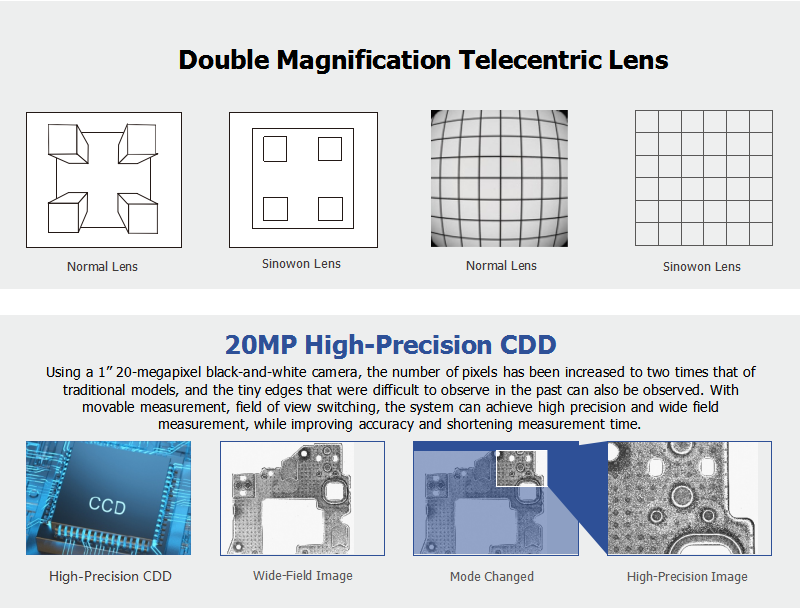 Double Magnification Telecentric Lens

Normal Lens

Sinowon Lens

Normal Lens

Sinowon Lens

20MP High-Precision CDD

Using a 1” 20-megapixel black-and-white camera, the number of pixels has been increased to two times that of traditional models, and the tiny edges that were difficult to observe in the past can also be observed. With movable measurement, field of view switching, the system can achieve high precision and wide field measurement, while improving accuracy and shortening measurement time.

CCD

High-Precision CDD

Wide-Field Image

Mode Changed

High-Precision Image